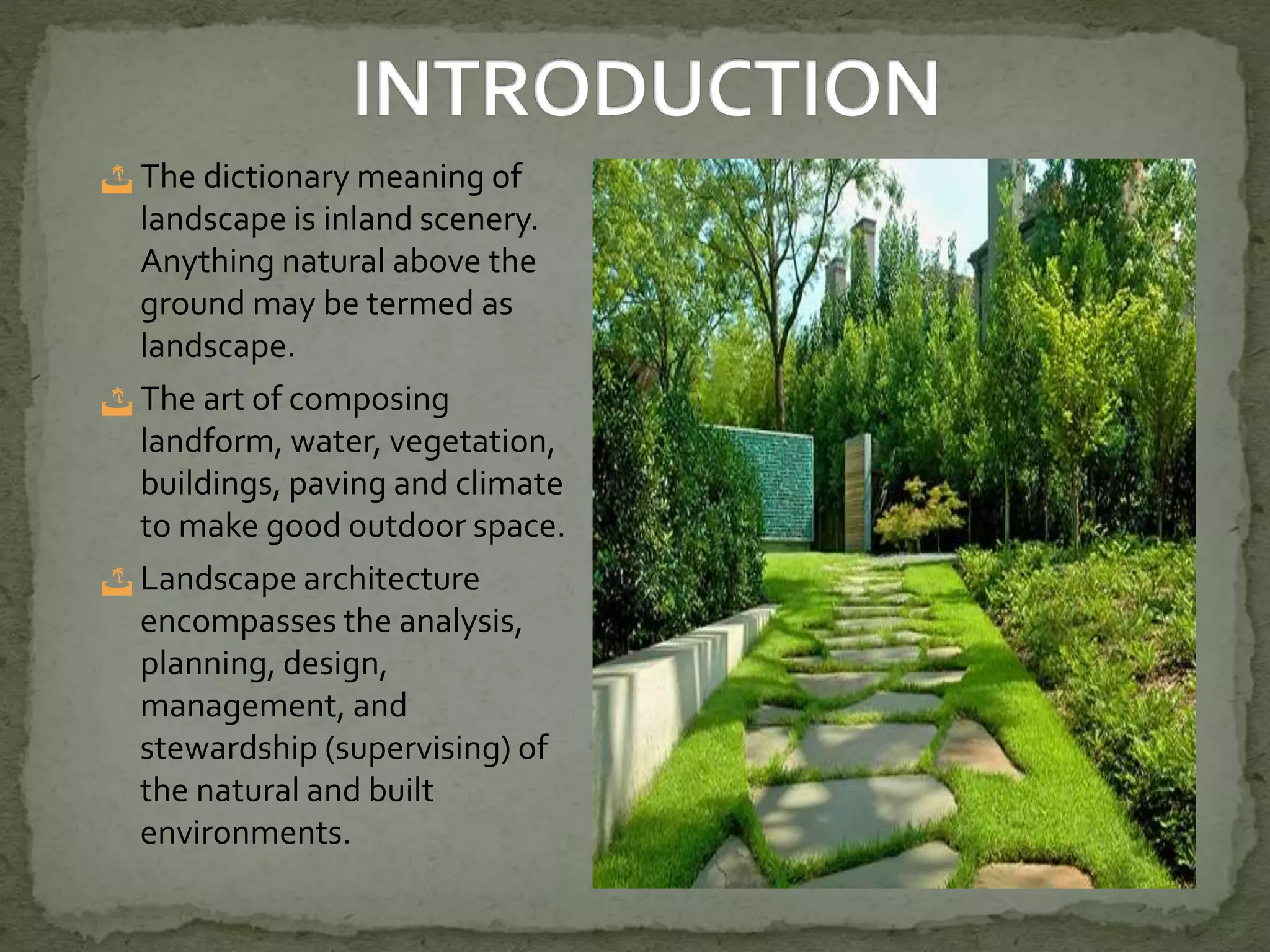 INTRODUCTION

The dictionary meaning of landscape is inland scenery. Anything natural above the ground may be termed as landscape.

The art of composing landform, water, vegetation, buildings, paving and climate to make good outdoor space.

Landscape architecture encompasses the analysis, planning, design, management, and stewardship (supervising) of the natural and built environments.